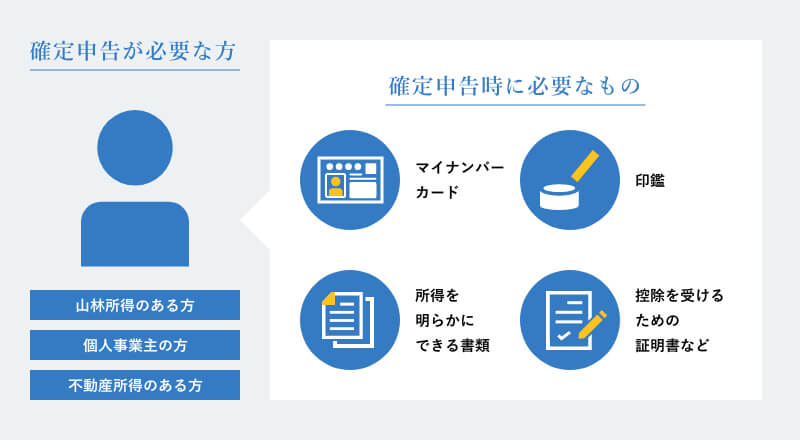 確定申告が必要な方

山林所得のある方

個人事業主の方

不動産所得のある方

確定申告時に必要なもの

マイナンバーカード

印鑑

所得を明らかにできる書類

控除を受けるための証明書など